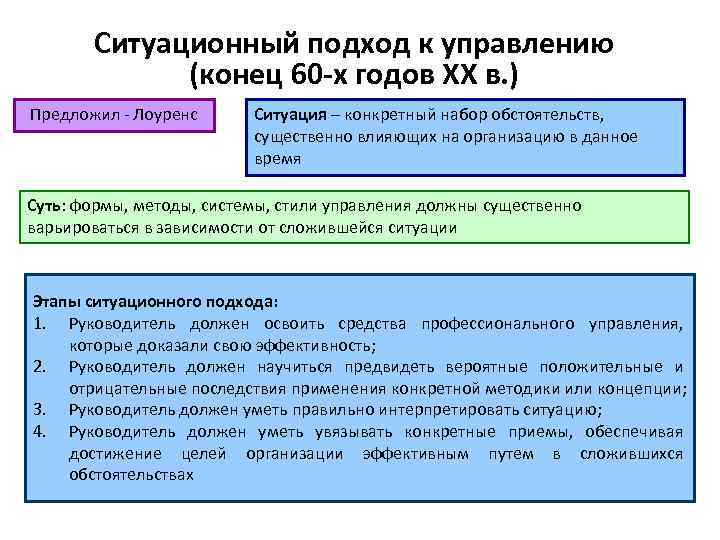 Ситуационный подход к управлению
(конец 60-х годов XX в.)

Предложил - Лоуренс

Ситуация – конкретный набор обстоятельств, существенно влияющих на организацию в данное время

Суть: формы, методы, системы, стили управления должны существенно варьироваться в зависимости от сложившейся ситуации

Этапы ситуационного подхода:
1. Руководитель должен освоить средства профессионального управления, которые доказали свою эффективность;
2. Руководитель должен научиться предвидеть вероятные положительные и отрицательные последствия применения конкретной методики или концепции;
3. Руководитель должен уметь правильно интерпретировать ситуацию;
4. Руководитель должен уметь увязывать конкретные приемы, обеспечивая достижение целей организации эффективным путем в сложившихся обстоятельствах